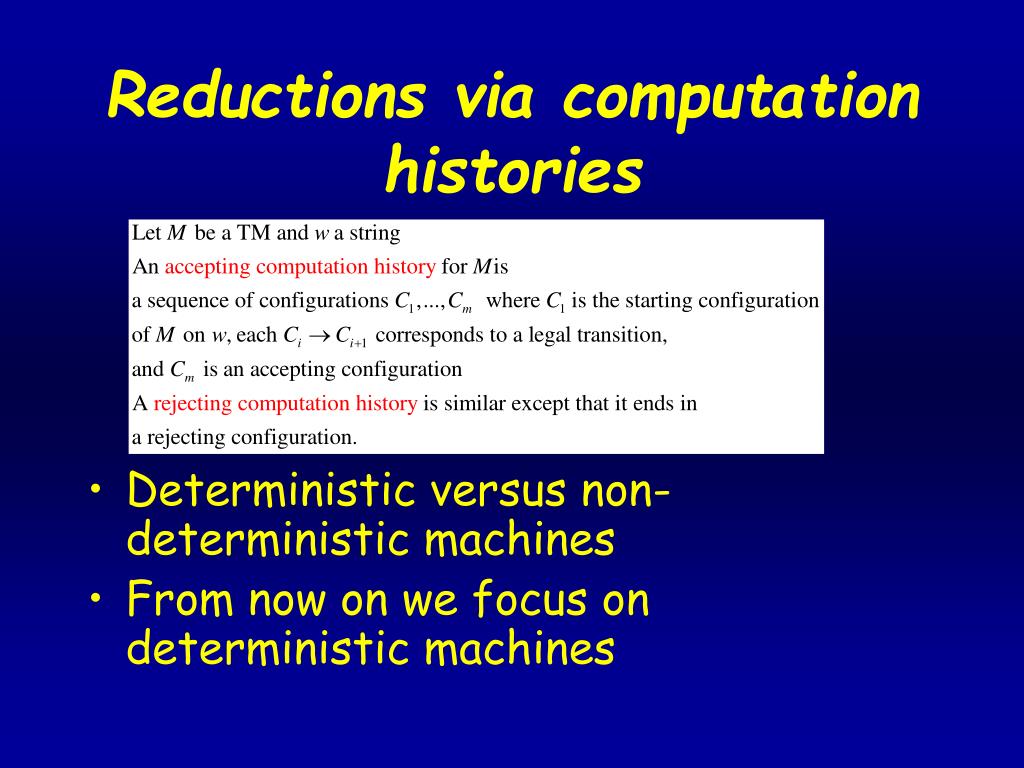 Reductions via computation histories

Let $M$ be a TM and $w$ a string
An accepting computation history for $M$ is
a sequence of configurations $C_1,...,C_m$ where $C_1$ is the starting configuration
of $M$ on $w$, each $C_i \rightarrow C_{i+1}$ corresponds to a legal transition,
and $C_m$ is an accepting configuration
A rejecting computation history is similar except that it ends in
a rejecting configuration.

• Deterministic versus non-deterministic machines
• From now on we focus on deterministic machines